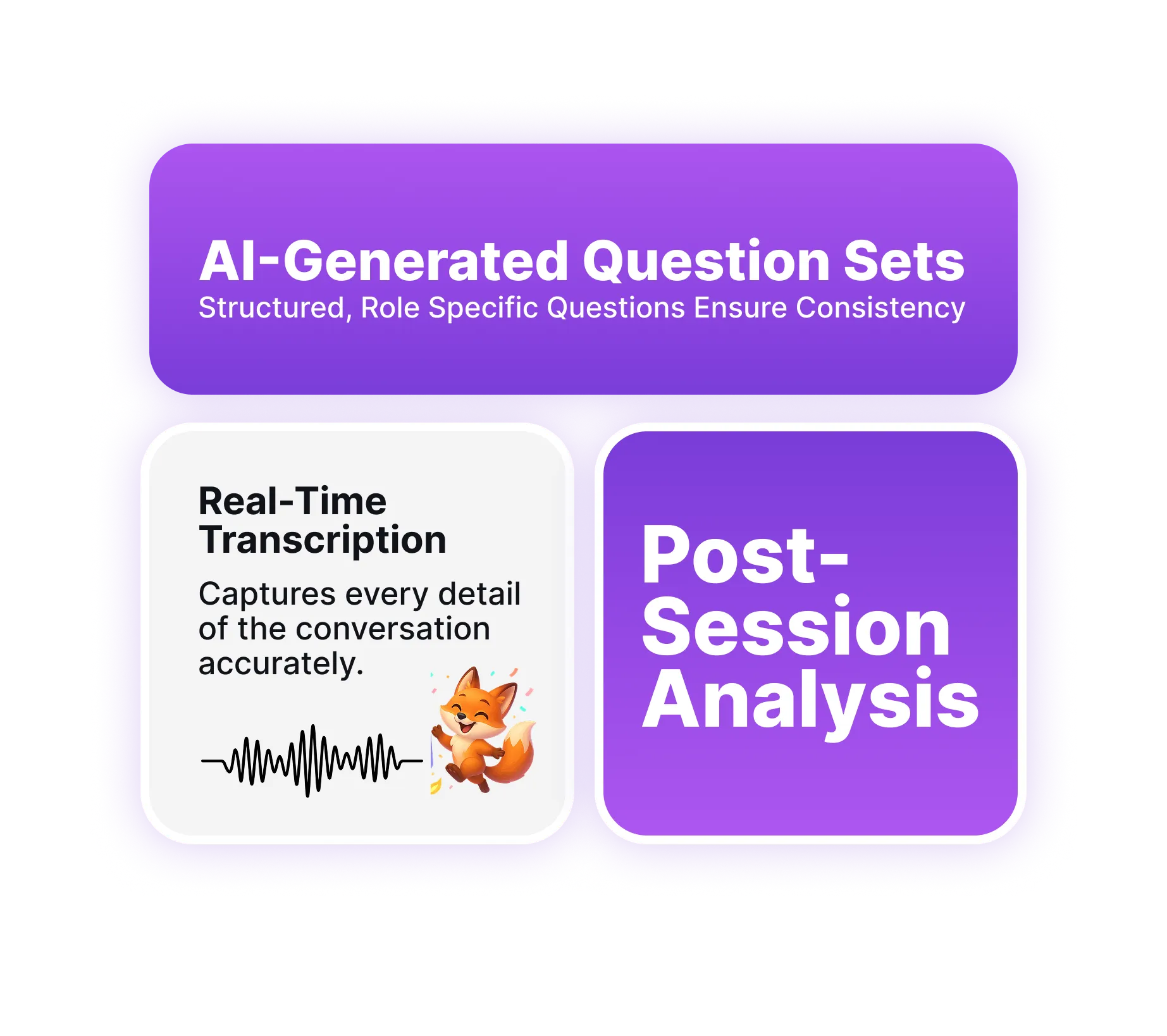 AI-Generated Question Sets
Structured, Role Specific Questions Ensure Consistency

Real-Time Transcription

Captures every detail of the conversation accurately.

Post-Session Analysis